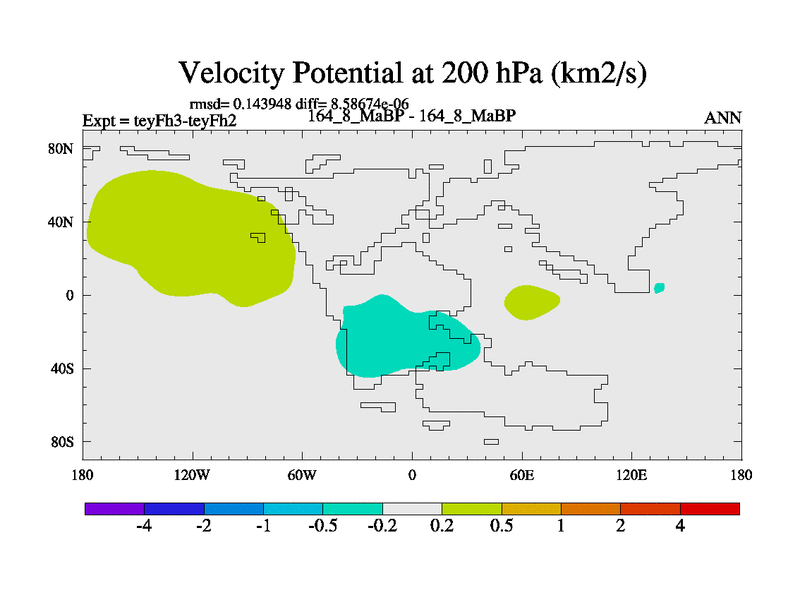 Velocity Potential at 200 hPa (km2/s)

rmsd= 0.143948 diff= 8.58674e-06

Expt = teyFh3-teyFh2

164_8_MaBP - 164_8_MaBP

ANN

80N
40N
0
40S
80S

180
120W
60W
0
60E
120E
180

-4
-2
-1
-0.5
-0.2
0.2
0.5
1
2
4